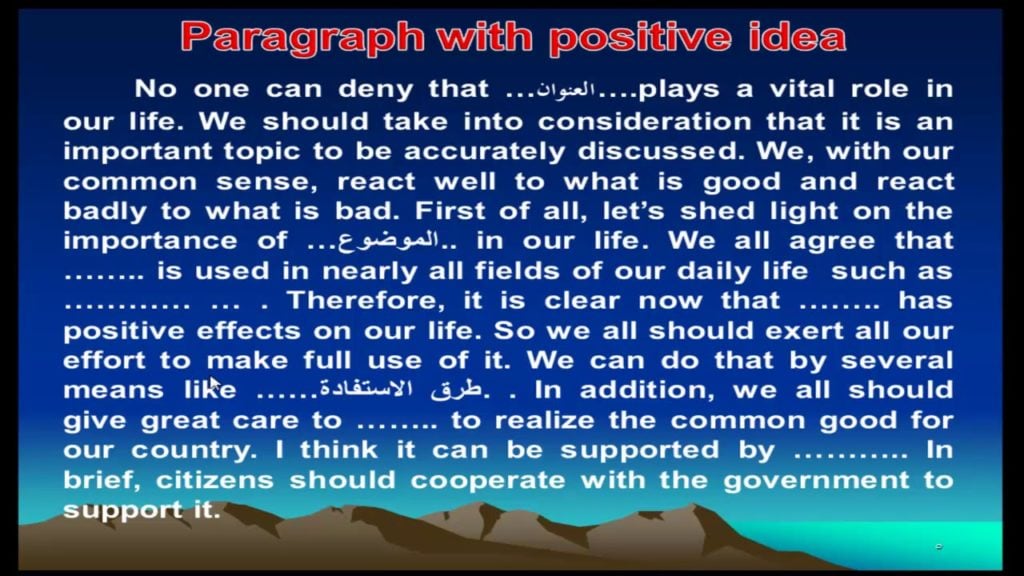 Paragraph with positive idea

No one can deny that ...العنوان....plays a vital role in our life. We should take into consideration that it is an important topic to be accurately discussed. We, with our common sense, react well to what is good and react badly to what is bad. First of all, let's shed light on the importance of ...الموضوع.. in our life. We all agree that ........ is used in nearly all fields of our daily life such as ............ ... . Therefore, it is clear now that ........ has positive effects on our life. So we all should exert all our effort to make full use of it. We can do that by several means like ......طرق الاستفادة. . In addition, we all should give great care to ........ to realize the common good for our country. I think it can be supported by ........... In brief, citizens should cooperate with the government to support it.